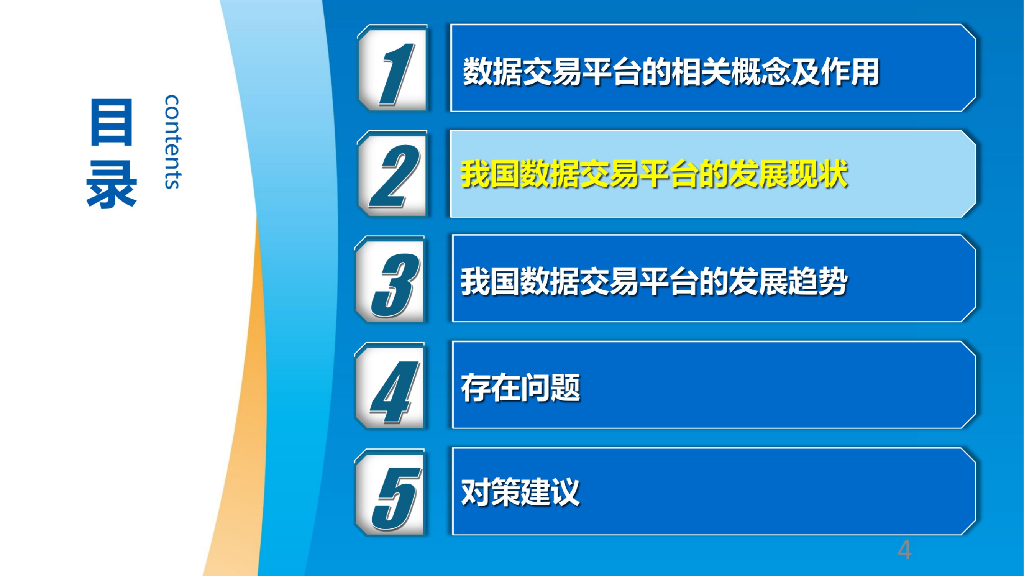 目录

contents

1 数据交易平台的相关概念及作用

2 我国数据交易平台的发展现状

3 我国数据交易平台的发展趋势

4 存在问题

5 对策建议

4